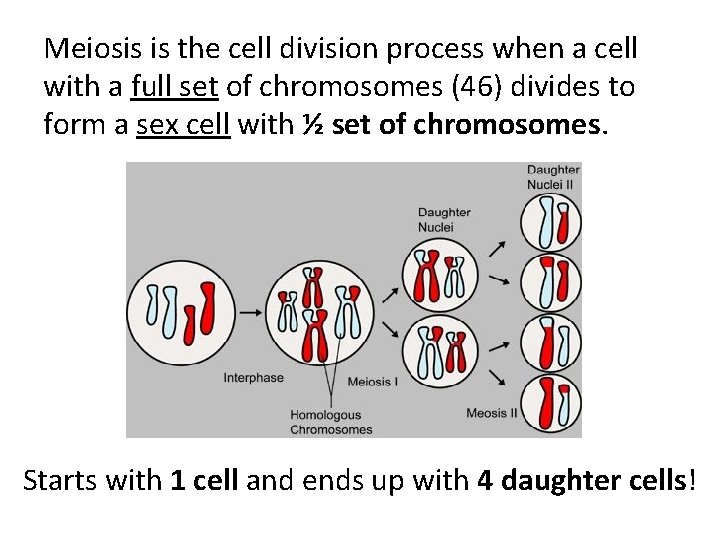 Meiosis is the cell division process when a cell with a full set of chromosomes (46) divides to form a sex cell with ½ set of chromosomes.

Daughter Nuclei II

Daughter Nuclei

Interphase

Meiosis I

Homologous Chromosomes

Meosis II

Starts with 1 cell and ends up with 4 daughter cells!